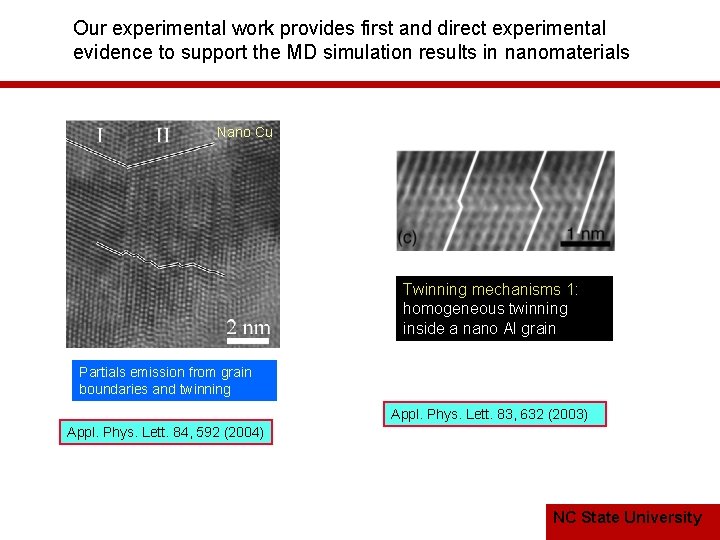 Our experimental work provides first and direct experimental evidence to support the MD simulation results in nanomaterials

I

II

Nano Cu

2 nm

Partials emission from grain boundaries and twinning

Appl. Phys. Lett. 84, 592 (2004)

(c)

1 nm

Twinning mechanisms 1: homogeneous twinning inside a nano Al grain

Appl. Phys. Lett. 83, 632 (2003)

NC State University